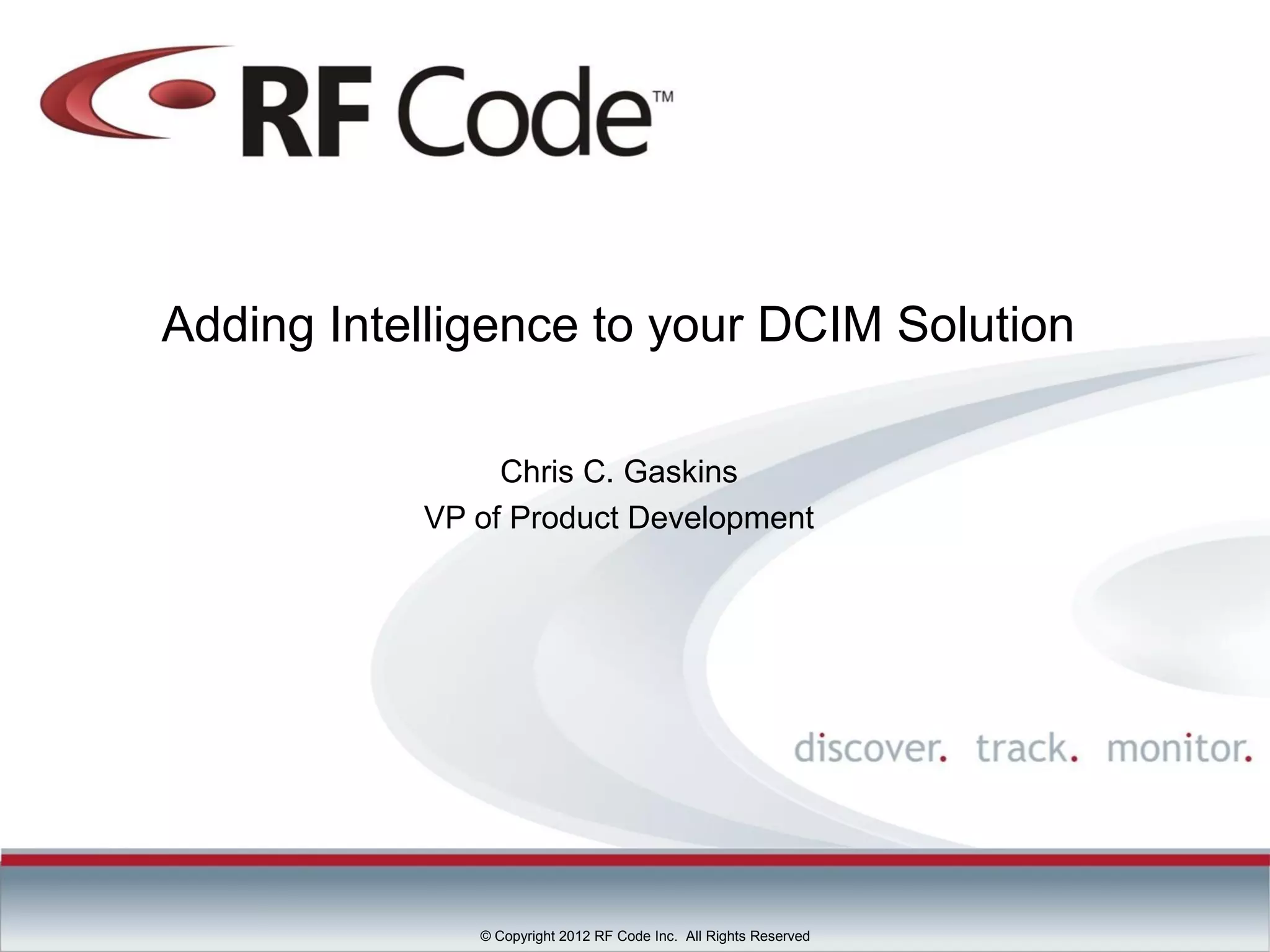 RF Code™

Adding Intelligence to your DCIM Solution

Chris C. Gaskins
VP of Product Development

discover. track. monitor.

© Copyright 2012 RF Code Inc. All Rights Reserved